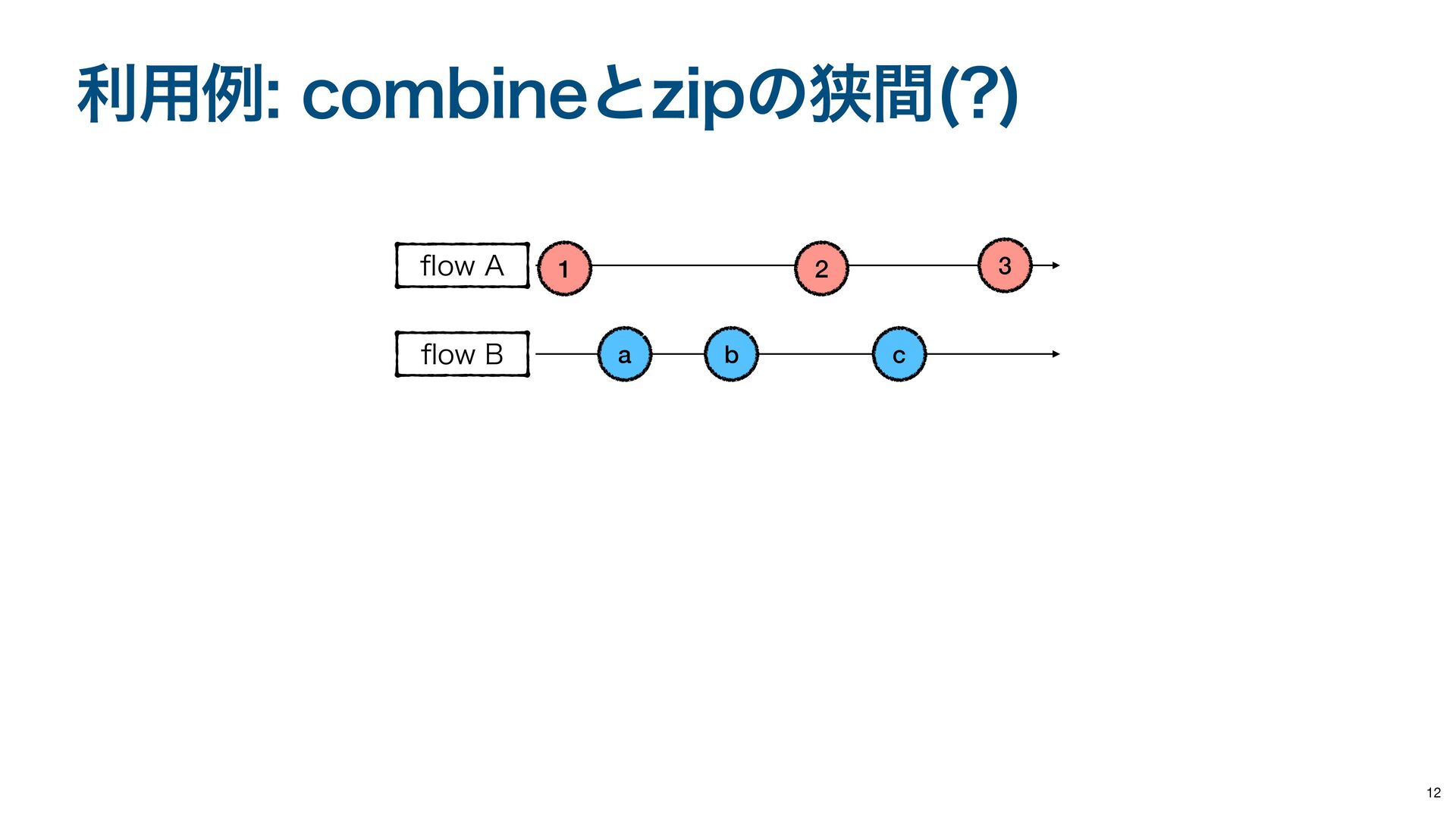 利用例: combineとzipの狭間(?)

flow A
1
2
3

flow B
a
b
c

12